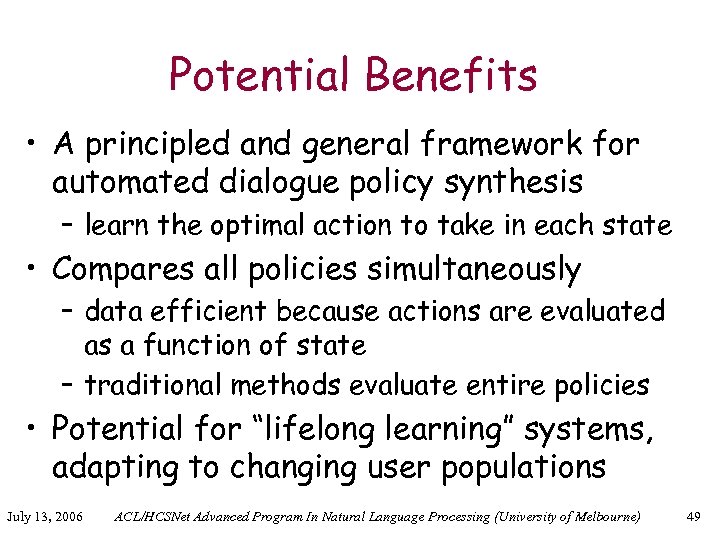 Potential Benefits

• A principled and general framework for automated dialogue policy synthesis
– learn the optimal action to take in each state
• Compares all policies simultaneously
– data efficient because actions are evaluated as a function of state
– traditional methods evaluate entire policies
• Potential for “lifelong learning” systems, adapting to changing user populations

July 13, 2006 ACL/HCSNet Advanced Program In Natural Language Processing (University of Melbourne) 49